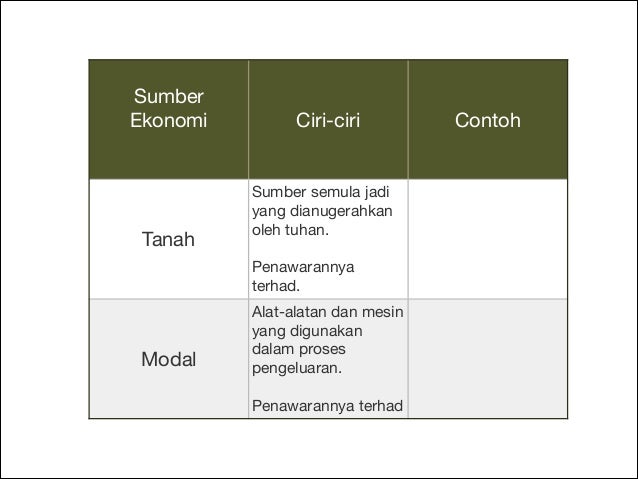 | Sumber Ekonomi | Ciri-ciri | Contoh |
|---|---|---|
| Tanah | Sumber semula jadi yang dianugerahkan oleh tuhan.<br><br>Penawarannya terhad. | |
| Modal | Alat-alatan dan mesin yang digunakan dalam proses pengeluaran.<br><br>Penawarannya terhad | |